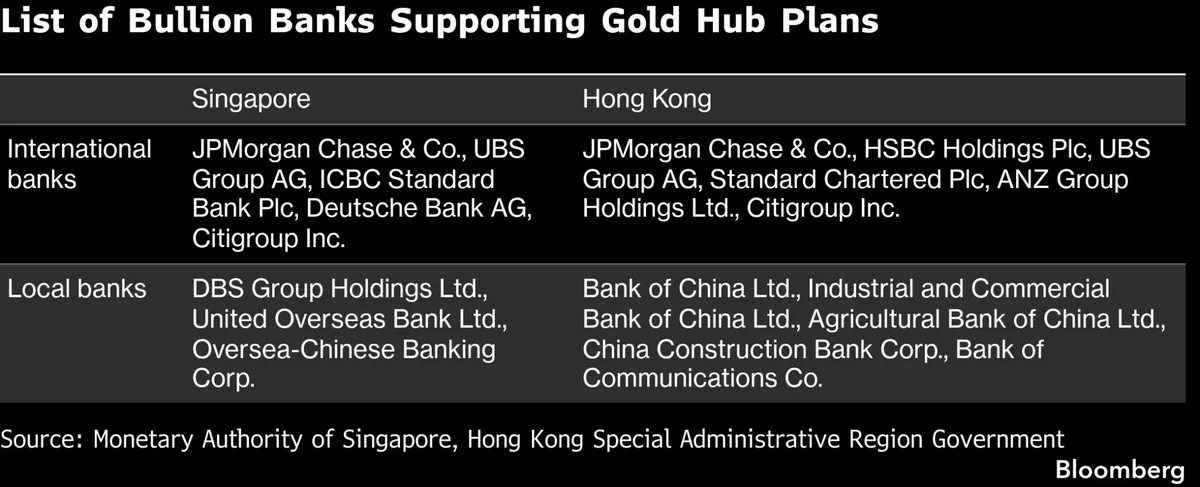 List of Bullion Banks Supporting Gold Hub Plans

| | Singapore | Hong Kong |
|---|---|---|
| International banks | JPMorgan Chase & Co., UBS Group AG, ICBC Standard Bank Plc, Deutsche Bank AG, Citigroup Inc. | JPMorgan Chase & Co., HSBC Holdings Plc, UBS Group AG, Standard Chartered Plc, ANZ Group Holdings Ltd., Citigroup Inc. |
| Local banks | DBS Group Holdings Ltd., United Overseas Bank Ltd., Oversea-Chinese Banking Corp. | Bank of China Ltd., Industrial and Commercial Bank of China Ltd., Agricultural Bank of China Ltd., China Construction Bank Corp., Bank of Communications Co. |

Source: Monetary Authority of Singapore, Hong Kong Special Administrative Region Government

Bloomberg